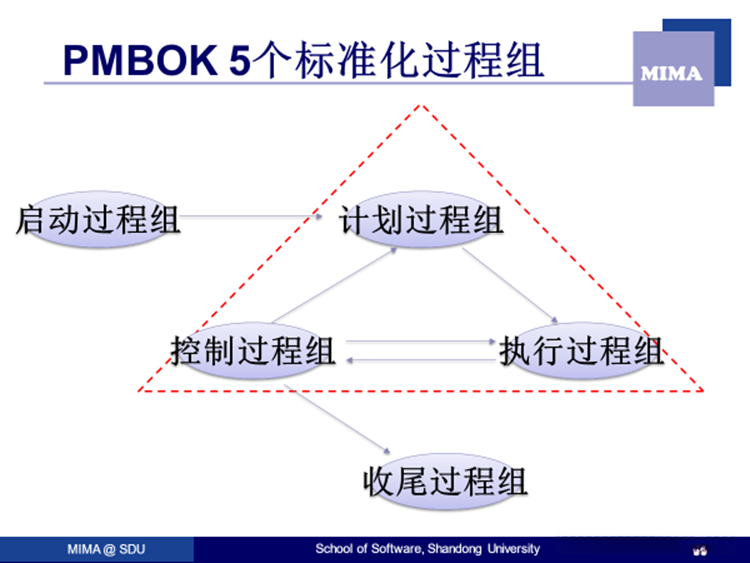 PMBOK 5个标准化过程组

MIMA

启动过程组

计划过程组

控制过程组

执行过程组

收尾过程组

MIMA @ SDU

School of Software, Shandong University